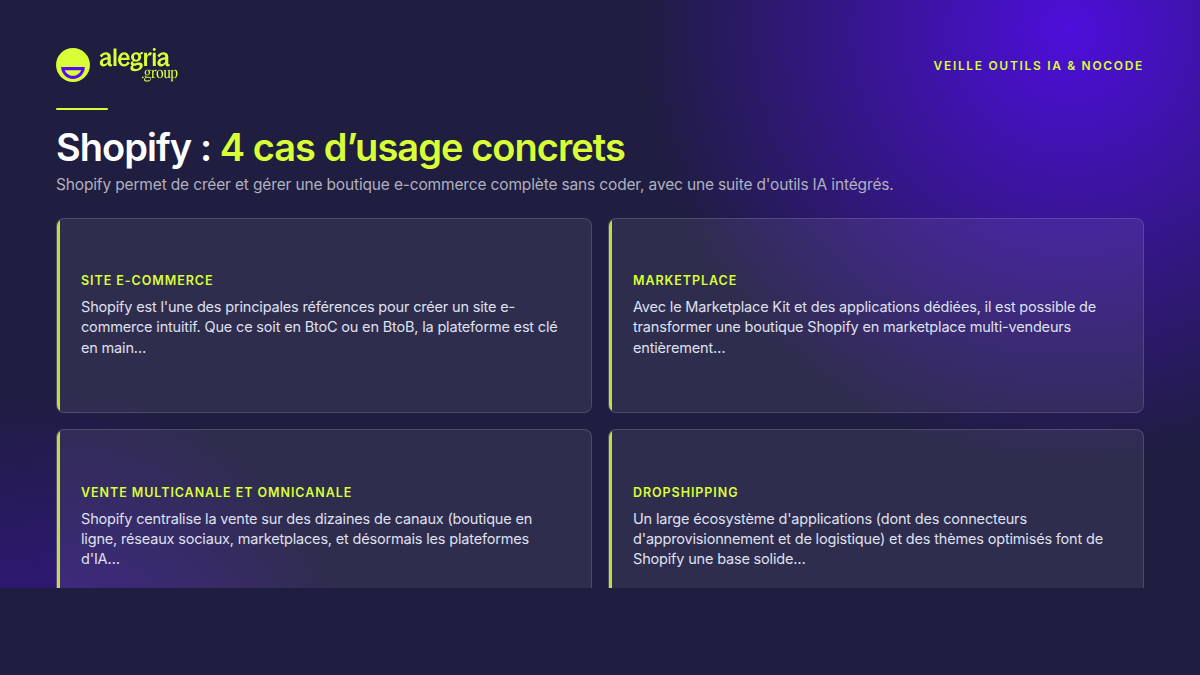 alegria .group

VEILLE OUTILS IA & NOCODE

Shopify : 4 cas d'usage concrets

Shopify permet de créer et gérer une boutique e-commerce complète sans coder, avec une suite d'outils IA intégrés.

SITE E-COMMERCE

Shopify est l'une des principales références pour créer un site e-commerce intuitif. Que ce soit en BtoC ou en BtoB, la plateforme est clé en main...

MARKETPLACE

Avec le Marketplace Kit et des applications dédiées, il est possible de transformer une boutique Shopify en marketplace multi-vendeurs entièrement...

VENTE MULTICANALE ET OMNICANALE

Shopify centralise la vente sur des dizaines de canaux (boutique en ligne, réseaux sociaux, marketplaces, et désormais les plateformes d'IA...

DROPSHIPPING

Un large écosystème d'applications (dont des connecteurs d'approvisionnement et de logistique) et des thèmes optimisés font de Shopify une base solide...